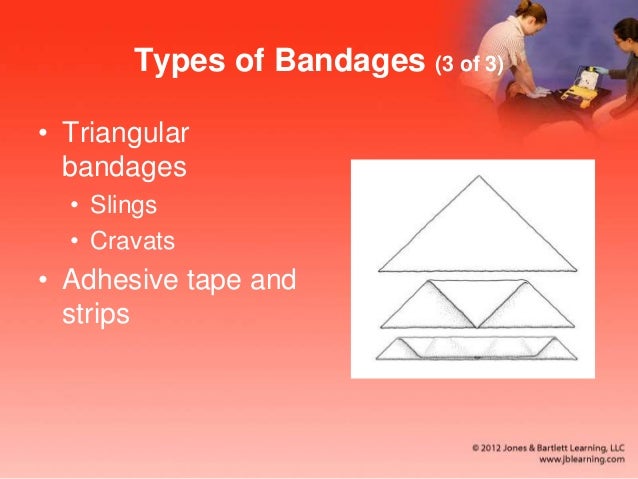 Types of Bandages (3 of 3)

• Triangular bandages
  • Slings
  • Cravats
• Adhesive tape and strips

© 2012 Jones & Bartlett Learning, LLC
www.jblearning.com